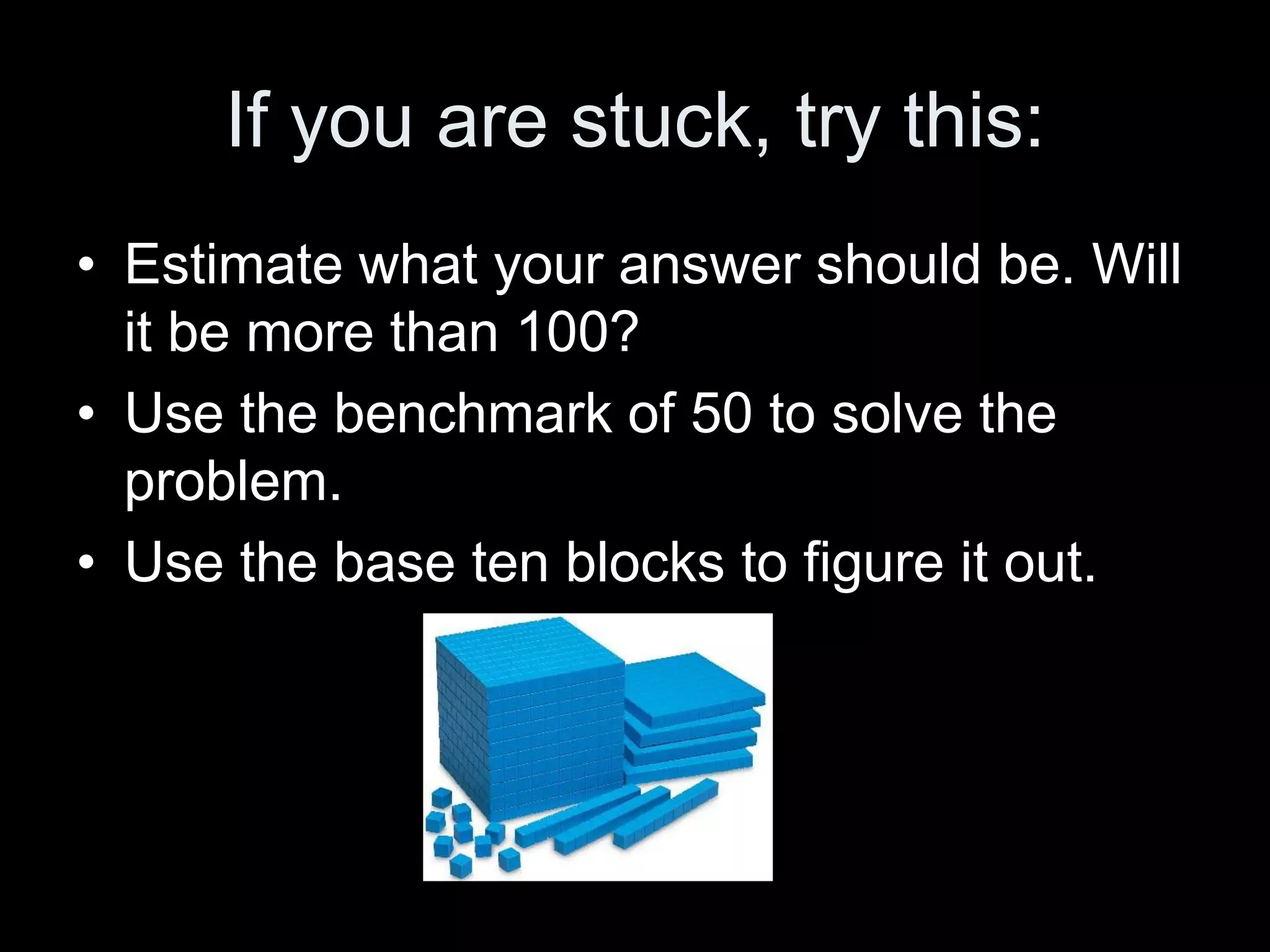 If you are stuck, try this:

• Estimate what your answer should be. Will it be more than 100?
• Use the benchmark of 50 to solve the problem.
• Use the base ten blocks to figure it out.